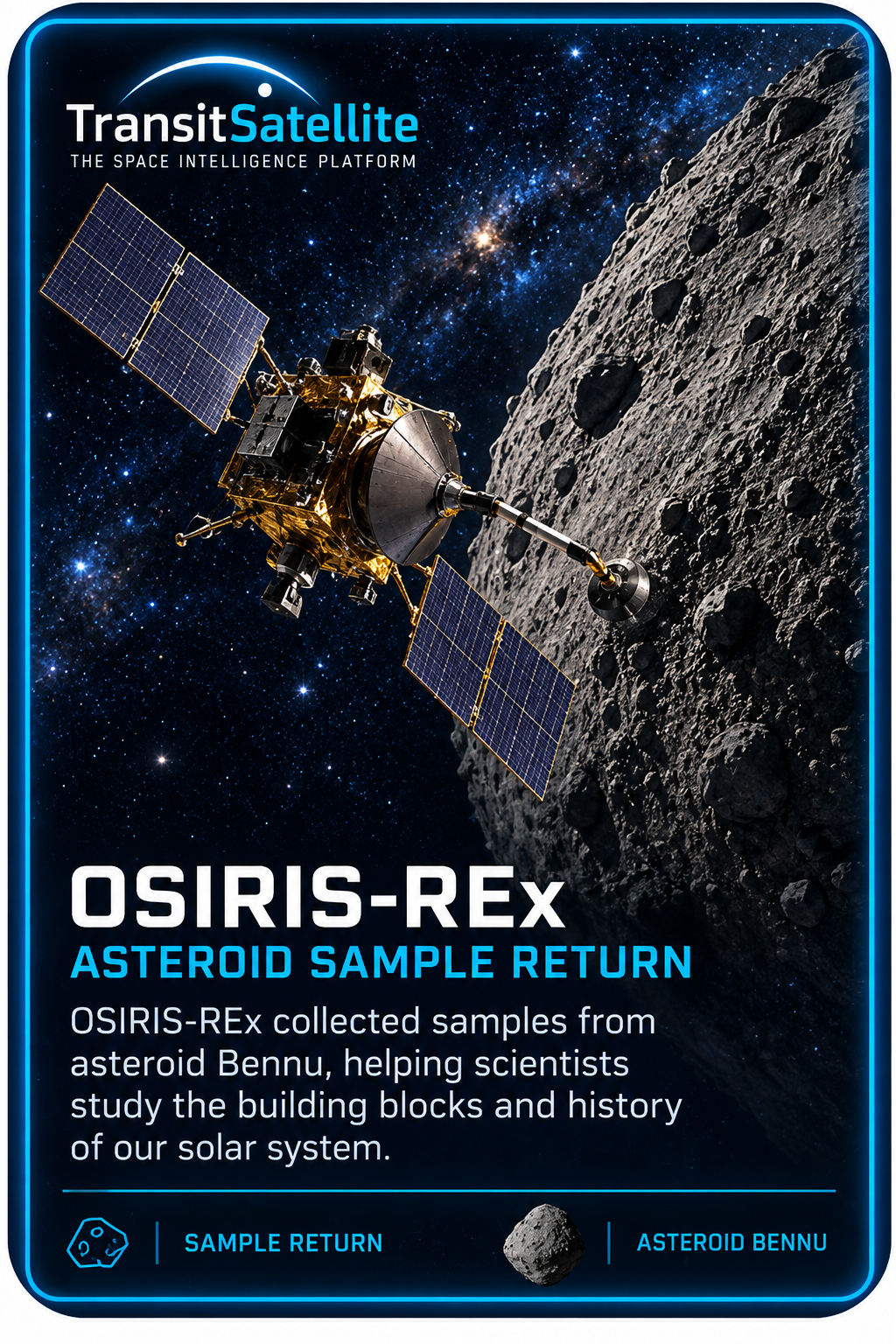 TransitSatellite
THE SPACE INTELLIGENCE PLATFORM

OSIRIS-REx
ASTEROID SAMPLE RETURN

OSIRIS-REx collected samples from asteroid Bennu, helping scientists study the building blocks and history of our solar system.

SAMPLE RETURN

ASTEROID BENNU